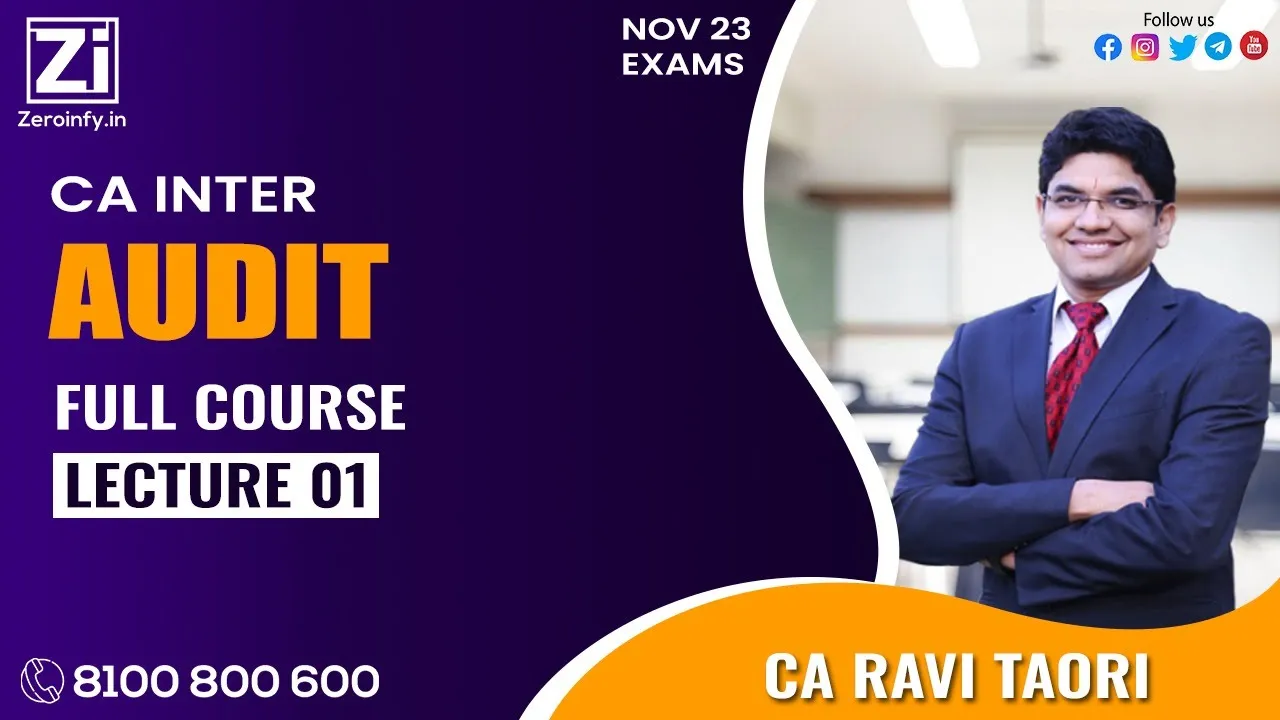 Zi
Zeroinfy.in

NOV 23
EXAMS

Follow us

You Tube

CA INTER
AUDIT
FULL COURSE
LECTURE 01

8100 800 600

CA RAVI TAORI